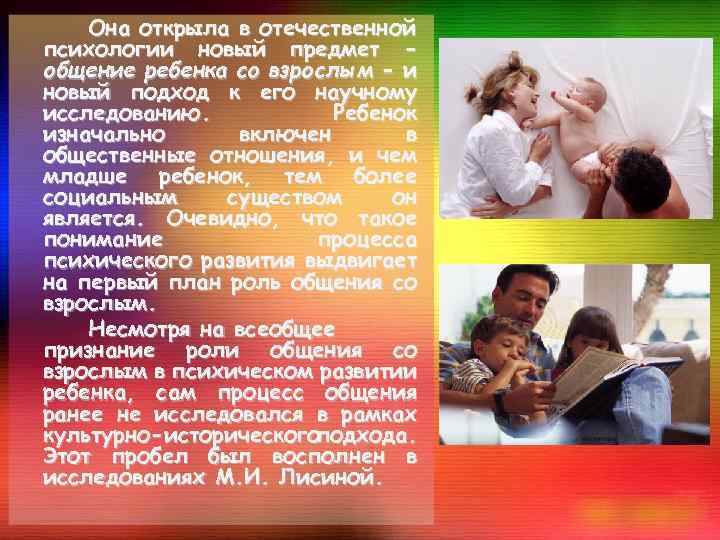 Она открыла в отечественной психологии новый предмет – общение ребенка со взрослым – и новый подход к его научному исследованию. Ребенок изначально включен в общественные отношения, и чем младше ребенок, тем более социальным существом он является. Очевидно, что такое понимание процесса психического развития выдвигает на первый план роль общения со взрослым.

Несмотря на всеобщее признание роли общения со взрослым в психическом развитии ребенка, сам процесс общения ранее не исследовался в рамках культурно-историческогоподхода. Этот пробел был восполнен в исследованиях М.И. Лисиной.